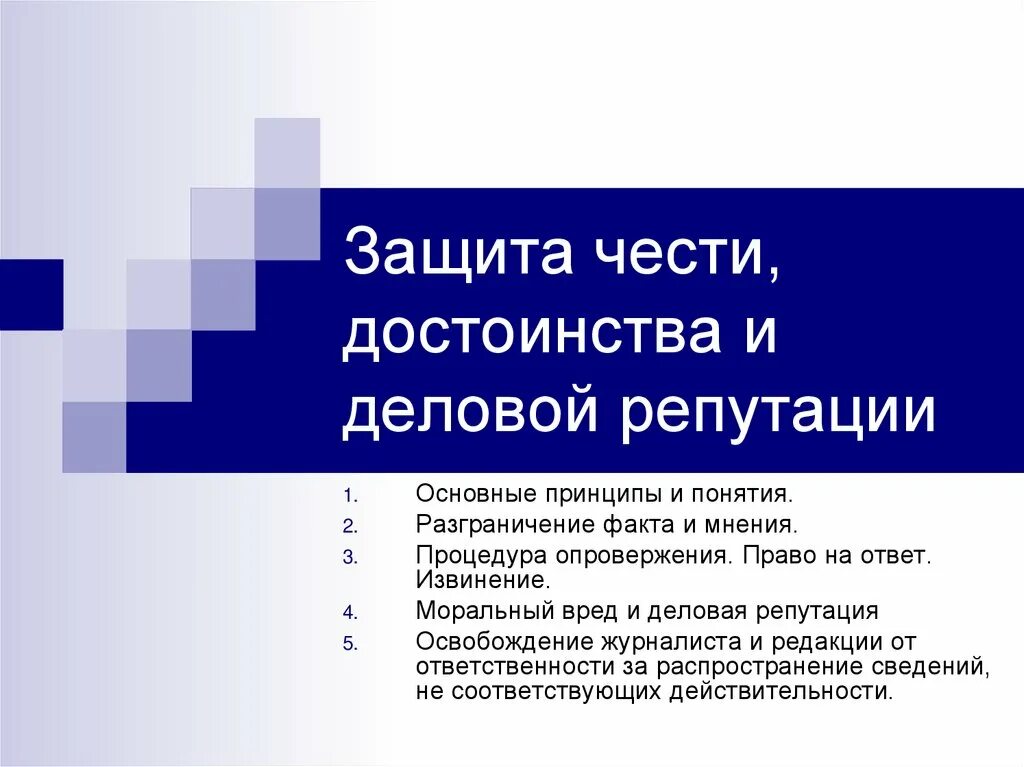 Защита чести, достоинства и деловой репутации

1. Основные принципы и понятия.
2. Разграничение факта и мнения.
3. Процедура опровержения. Право на ответ. Извинение.
4. Моральный вред и деловая репутация
5. Освобождение журналиста и редакции от ответственности за распространение сведений, не соответствующих действительности.